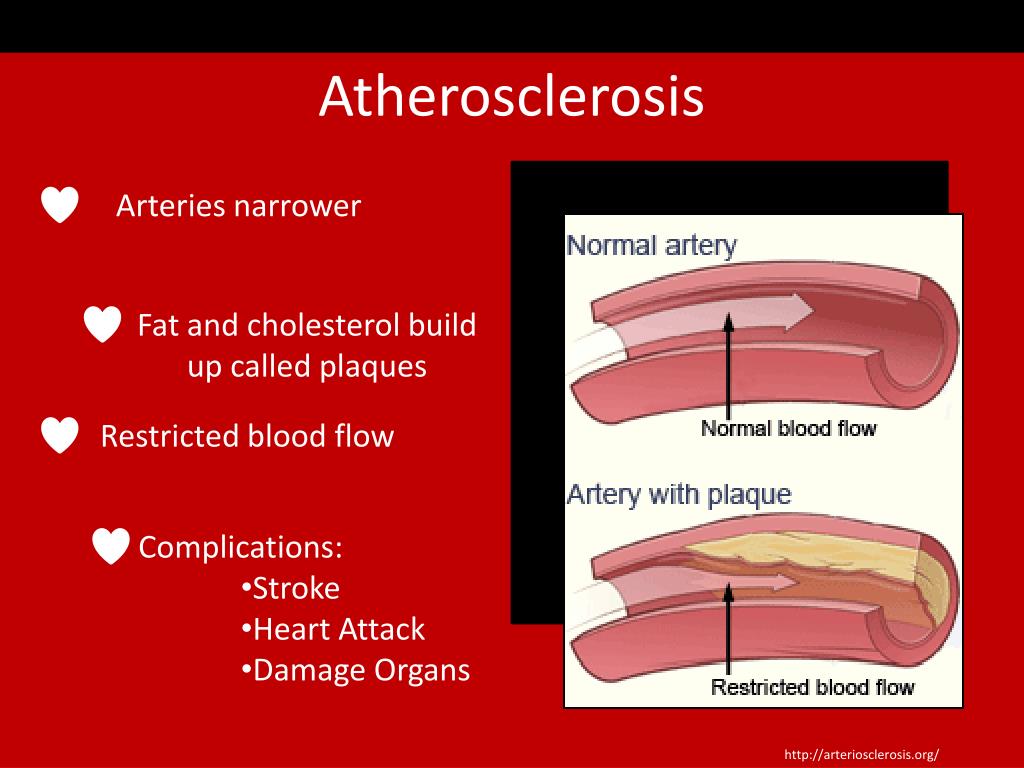 Atherosclerosis

Arteries narrower

Fat and cholesterol build up called plaques

Restricted blood flow

Complications:
•Stroke
•Heart Attack
•Damage Organs

Normal artery

Normal blood flow

Artery with plaque

Restricted blood flow

http://arteriosclerosis.org/